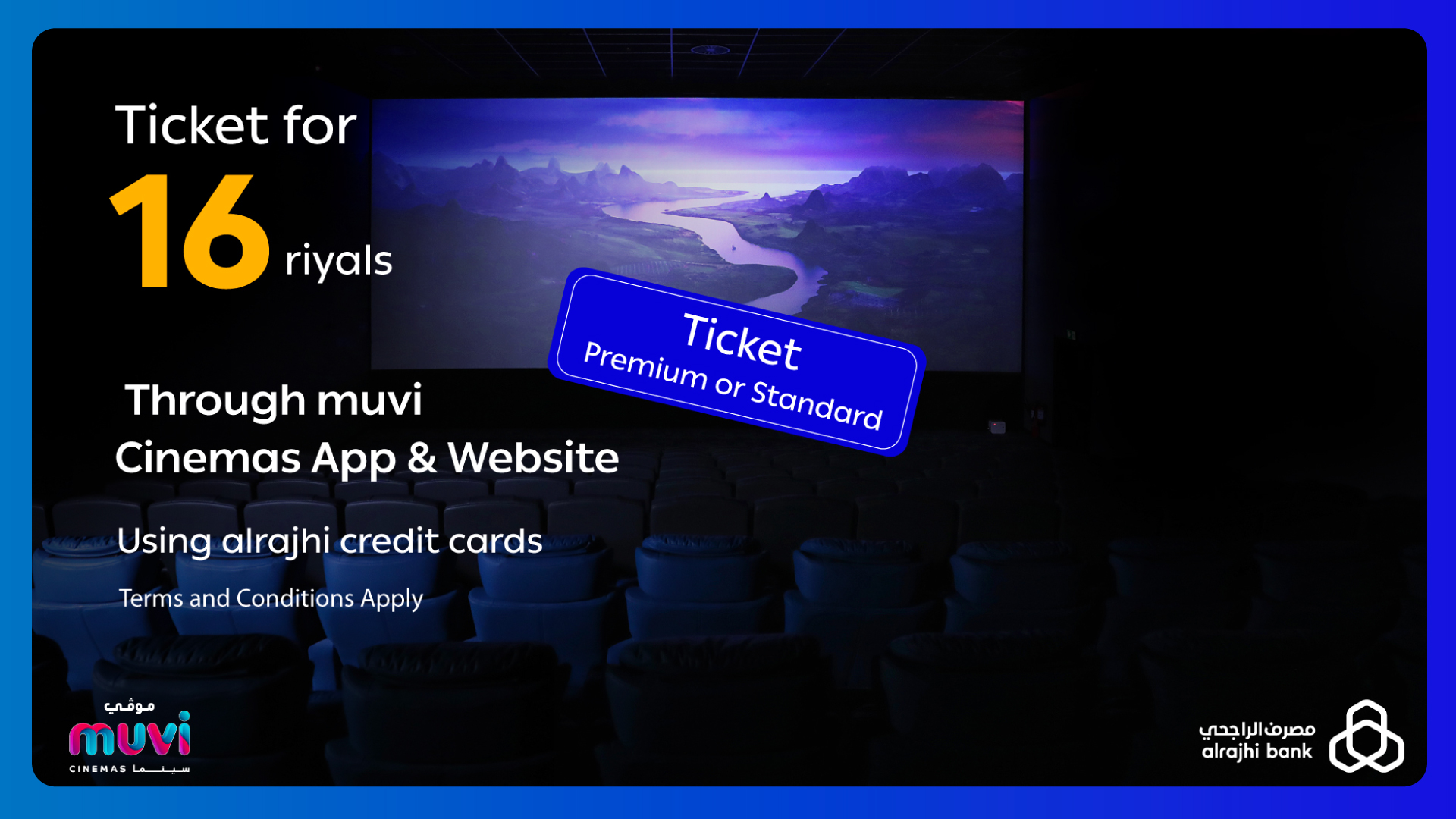 Ticket for
16 riyals

Ticket
Premium or Standard

Through muvi Cinemas App & Website

Using alrajhi credit cards

Terms and Conditions Apply

موڤي
muvi
CINEMAS سينما

مصرف الراجحي
alrajhi bank